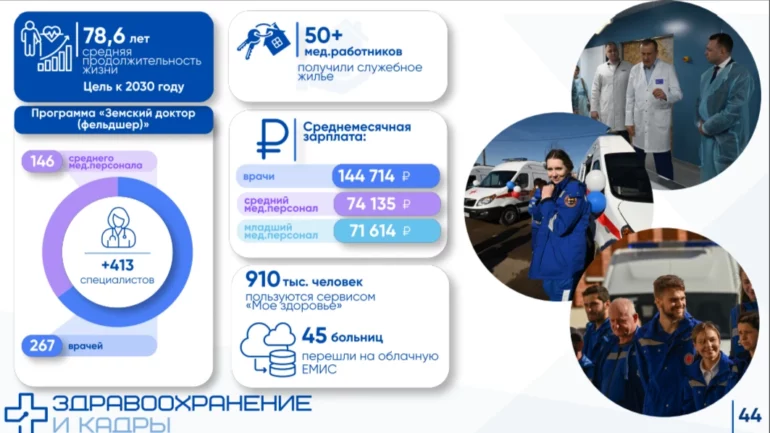 78,6 лет
средняя продолжительность жизни
Цель к 2030 году

Программа «Земский доктор (фельдшер)»

146 среднего мед.персонала

+413 специалистов

267 врачей

50+ мед.работников
получили служебное жилье

Среднемесячная зарплата:

врачи 144 714 ₽
средний мед.персонал 74 135 ₽
младший мед.персонал 71 614 ₽

910 тыс. человек
пользуются сервисом «Мое здоровье»

45 больниц
перешли на облачную ЕМИС

ЗДРАВООХРАНЕНИЕ И КАДРЫ

44